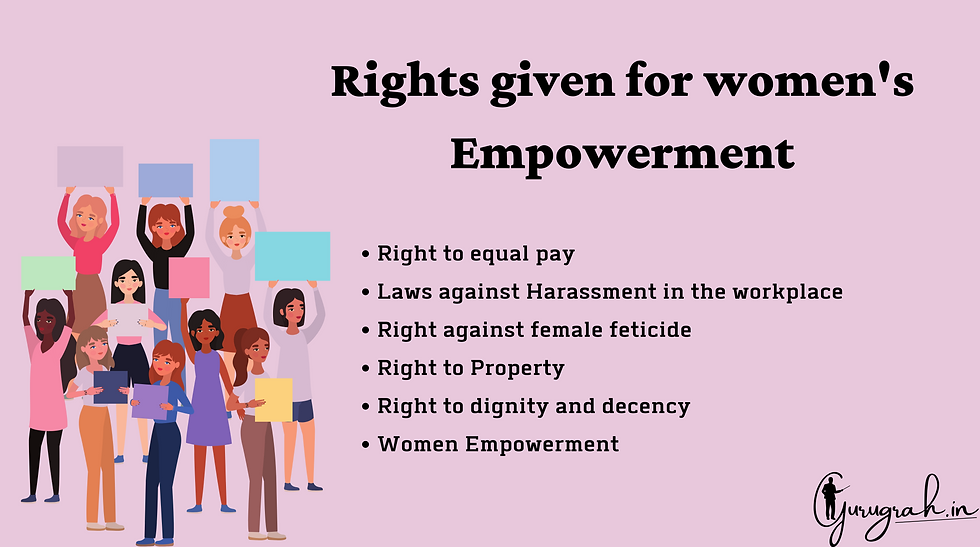 Rights given for women's Empowerment

• Right to equal pay
• Laws against Harassment in the workplace
• Right against female feticide
• Right to Property
• Right to dignity and decency
• Women Empowerment

Gurugrah.in